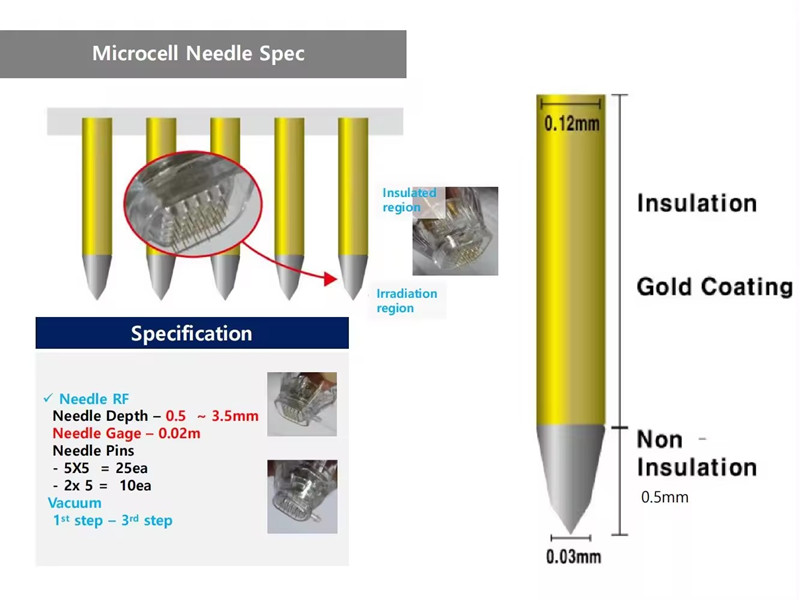 Microcell Needle Spec

Insulated region

Irradiation region

Specification

✓ Needle RF
Needle Depth – 0.5 ~ 3.5mm
Needle Gage – 0.02m
Needle Pins
- 5X5 = 25ea
- 2x 5 = 10ea
Vacuum
1$^{st}$ step – 3$^{rd}$ step

0.12mm

Insulation

Gold Coating

Non - Insulation

0.5mm

0.03mm